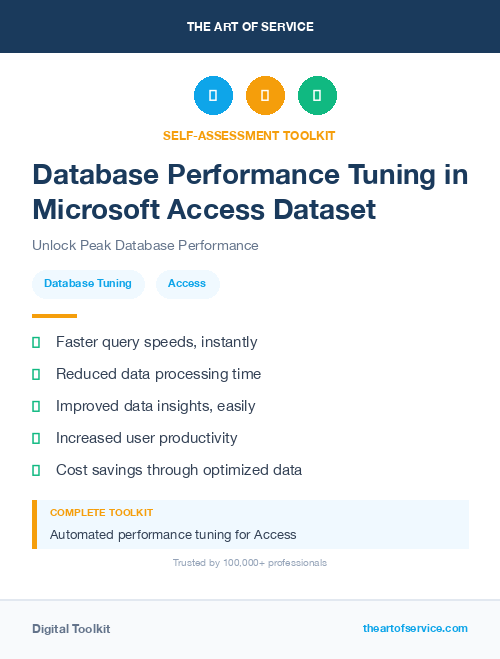 THE ART OF SERVICE

SELF-ASSESSMENT TOOLKIT

Database Performance Tuning in Microsoft Access Dataset

Unlock Peak Database Performance

Database Tuning

Access

Faster query speeds, instantly

Reduced data processing time

Improved data insights, easily

Increased user productivity

Cost savings through optimized data

COMPLETE TOOLKIT

Automated performance tuning for Access

Trusted by 100,000+ professionals

Digital Toolkit

theartofservice.com